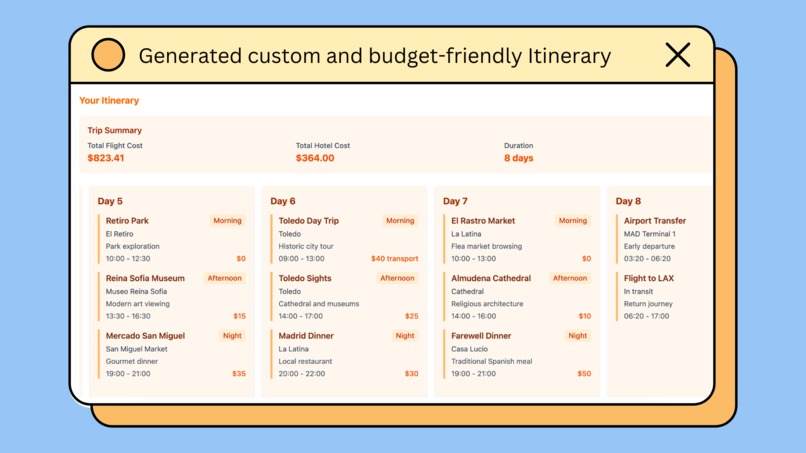 Generated custom and budget-friendly Itinerary

Your Itinerary

Trip Summary

Total Flight Cost
$823.41

Total Hotel Cost
$364.00

Duration
8 days

Day 5

Retiro Park
Morning
El Retiro
Park exploration
10:00 - 12:30
$0

Reina Sofia Museum
Afternoon
Museo Reina Sofia
Modern art viewing
13:30 - 16:30
$15

Mercado San Miguel
Night
San Miguel Market
Gourmet dinner
19:00 - 21:00
$35

Day 6

Toledo Day Trip
Morning
Toledo
Historic city tour
09:00 - 13:00
$40 transport

Toledo Sights
Afternoon
Toledo
Cathedral and museums
14:00 - 17:00
$25

Madrid Dinner
Night
La Latina
Local restaurant
20:00 - 22:00
$30

Day 7

El Rastro Market
Morning
La Latina
Flea market browsing
10:00 - 13:00
$0

Almudena Cathedral
Afternoon
Cathedral
Religious architecture
14:00 - 16:00
$10

Farewell Dinner
Night
Casa Lucio
Traditional Spanish meal
19:00 - 21:00
$50

Day 8

Airport Transfer
MAD Terminal 1
Early departure
03:20 - 06:20

Flight to LAX
In transit
Return journey
06:20 - 17:00